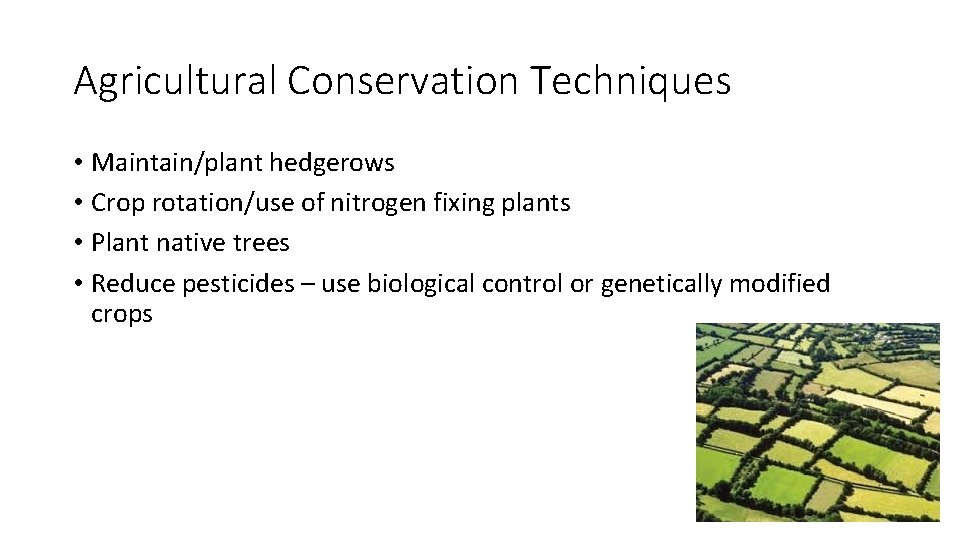 Agricultural Conservation Techniques

• Maintain/plant hedgerows
• Crop rotation/use of nitrogen fixing plants
• Plant native trees
• Reduce pesticides – use biological control or genetically modified crops